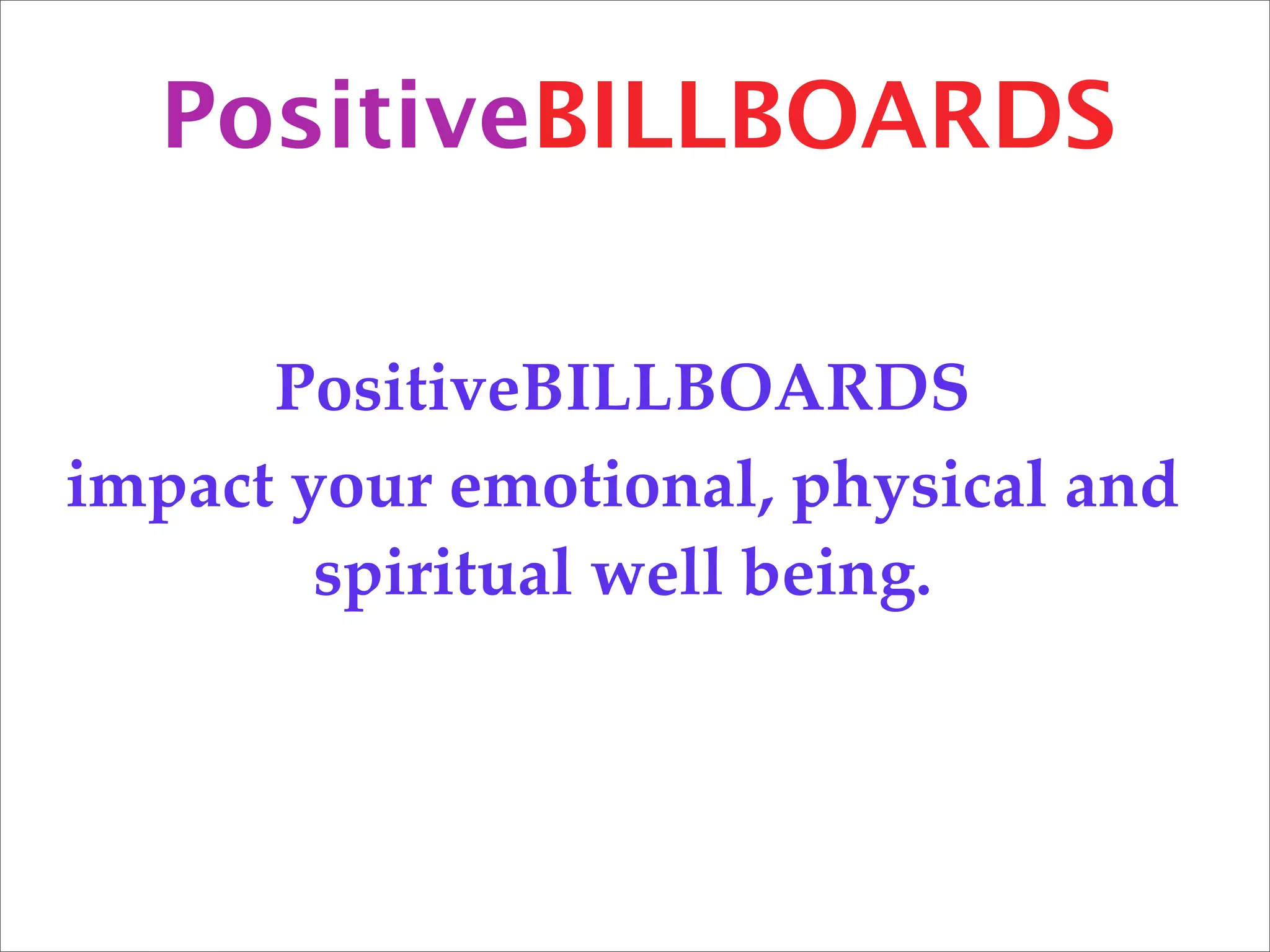 PositiveBILLBOARDS

PositiveBILLBOARDS impact your emotional, physical and spiritual well being.